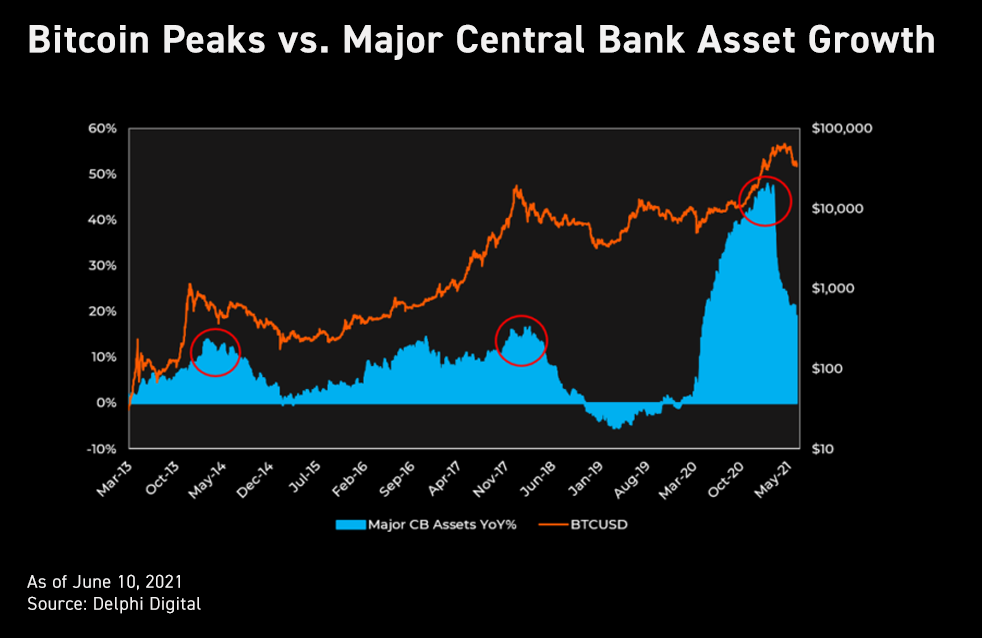 Bitcoin Peaks vs. Major Central Bank Asset Growth

60%
50%
40%
30%
20%
10%
0%
-10%

$100,000
$10,000
$1,000
$100
$10

Mar-13 Oct-13 May-14 Dec-14 Jul-15 Feb-16 Sep-16 Apr-17 Nov-17 Jun-18 Jan-19 Aug-19 Mar-20 Oct-20 May-21

Major CB Assets YoY% BTCUSD

As of June 10, 2021
Source: Delphi Digital